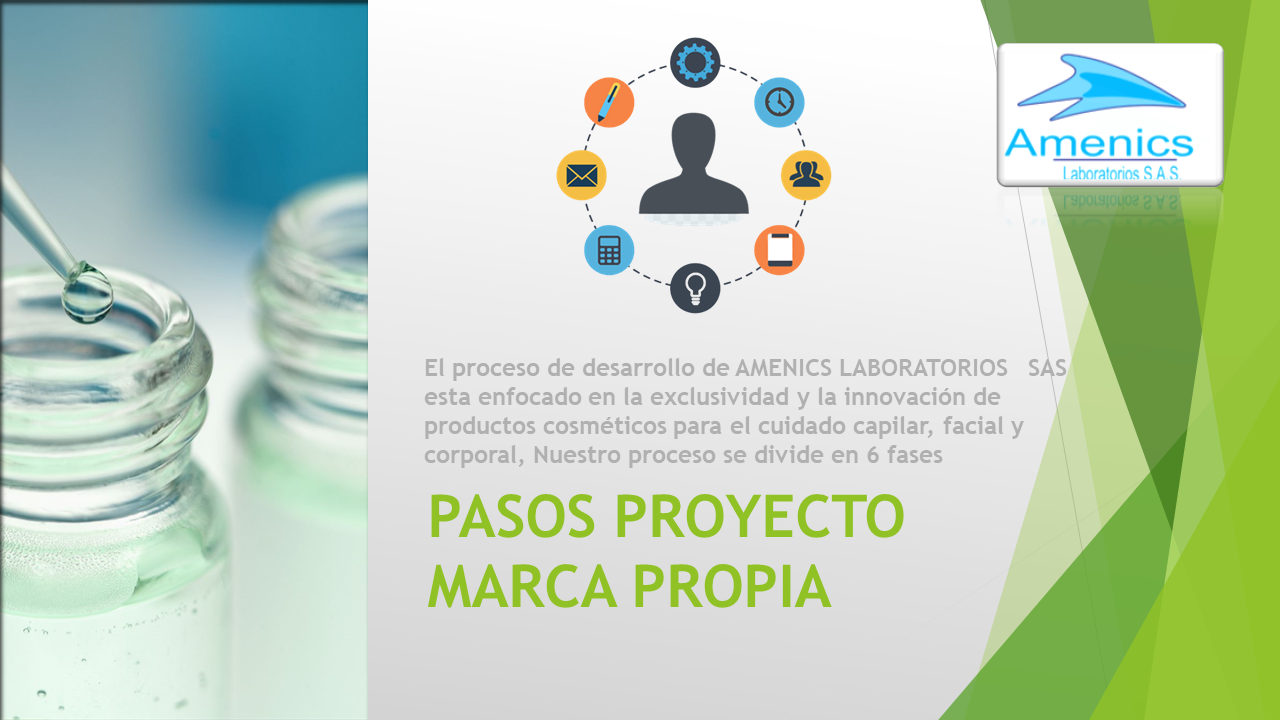 Amenics
Laboratorios S.A.S.

El proceso de desarrollo de AMENICS LABORATORIOS SAS esta enfocado en la exclusividad y la innovación de productos cosméticos para el cuidado capilar, facial y corporal, Nuestro proceso se divide en 6 fases

PASOS PROYECTO MARCA PROPIA